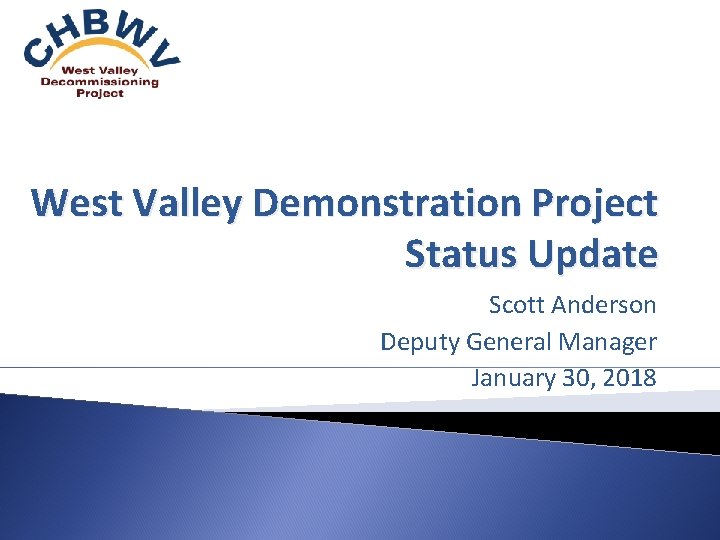 CHBWV
West Valley Decommissioning Project

West Valley Demonstration Project Status Update

Scott Anderson
Deputy General Manager
January 30, 2018